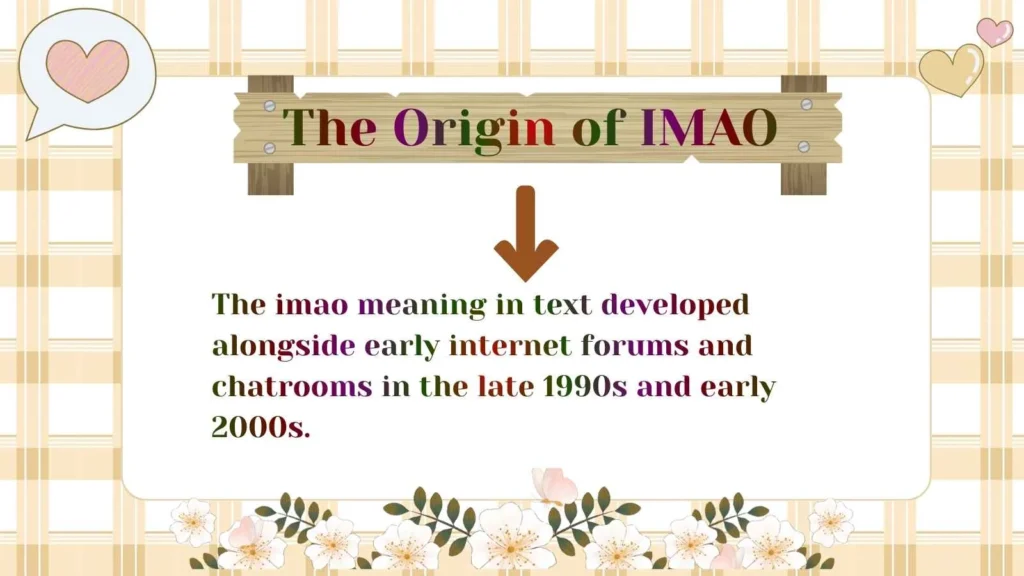 The Origin of IMAO

The imao meaning in text developed alongside early internet forums and chatrooms in the late 1990s and early 2000s.